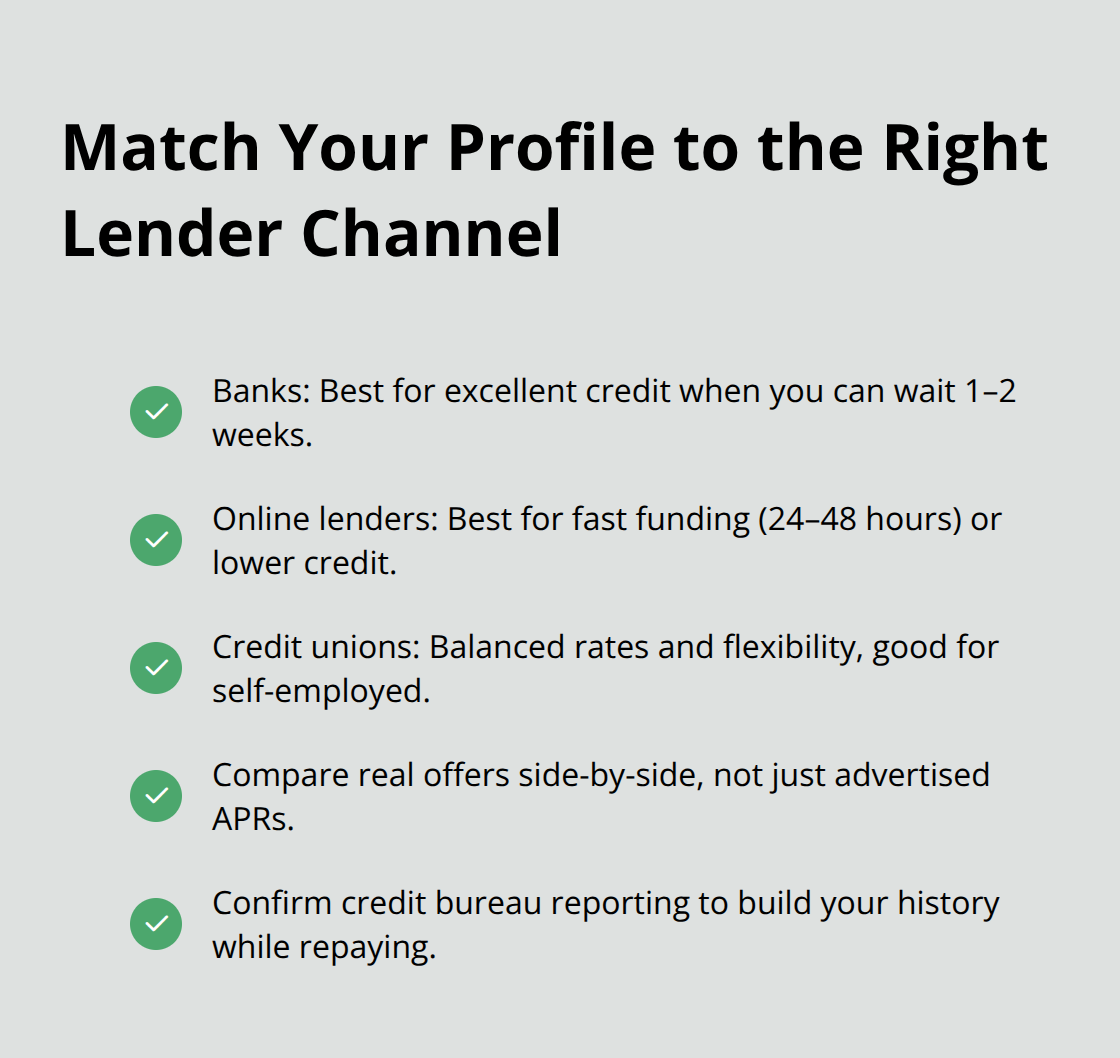 Match Your Profile to the Right Lender Channel

Banks: Best for excellent credit when you can wait 1–2 weeks.

Online lenders: Best for fast funding (24–48 hours) or lower credit.

Credit unions: Balanced rates and flexibility, good for self-employed.

Compare real offers side-by-side, not just advertised APRs.

Confirm credit bureau reporting to build your history while repaying.